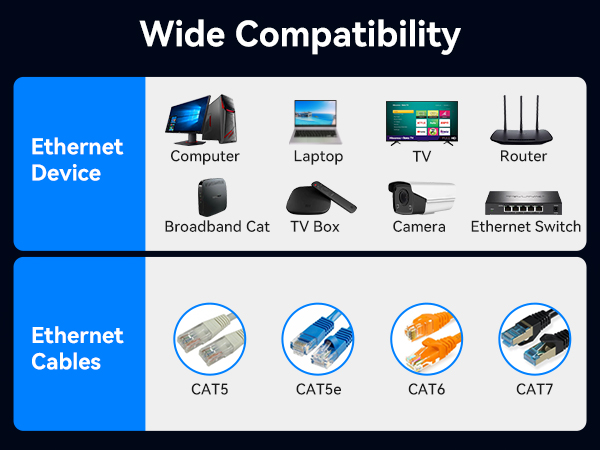 Wide Compatibility

Ethernet Device

Computer

Laptop

TV

Router

Broadband Cat

TV Box

Camera

Ethernet Switch

Ethernet Cables

CAT5

CAT5e

CAT6

CAT7